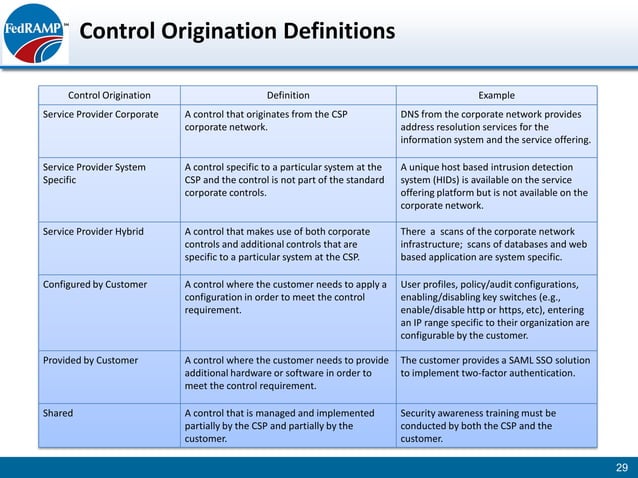 FedRAMP™

Control Origination Definitions

| Control Origination | Definition | Example |
|---|---|---|
| Service Provider Corporate | A control that originates from the CSP corporate network. | DNS from the corporate network provides address resolution services for the information system and the service offering. |
| Service Provider System Specific | A control specific to a particular system at the CSP and the control is not part of the standard corporate controls. | A unique host based intrusion detection system (HIDs) is available on the service offering platform but is not available on the corporate network. |
| Service Provider Hybrid | A control that makes use of both corporate controls and additional controls that are specific to a particular system at the CSP. | There a scans of the corporate network infrastructure; scans of databases and web based application are system specific. |
| Configured by Customer | A control where the customer needs to apply a configuration in order to meet the control requirement. | User profiles, policy/audit configurations, enabling/disabling key switches (e.g., enable/disable http or https, etc), entering an IP range specific to their organization are configurable by the customer. |
| Provided by Customer | A control where the customer needs to provide additional hardware or software in order to meet the control requirement. | The customer provides a SAML SSO solution to implement two-factor authentication. |
| Shared | A control that is managed and implemented partially by the CSP and partially by the customer. | Security awareness training must be conducted by both the CSP and the customer. |

29